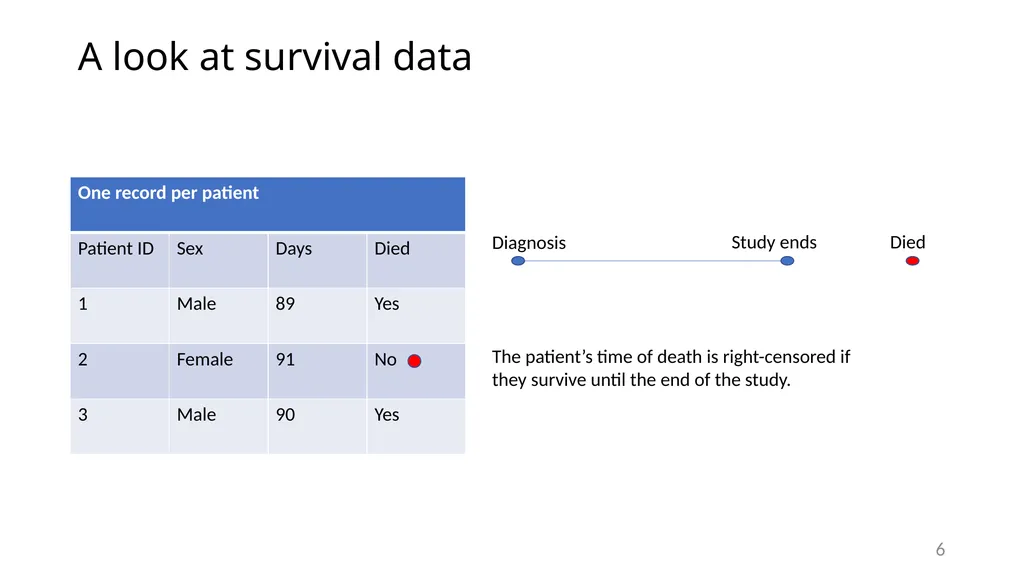 A look at survival data

| One record per patient | | | |
|---|---|---|---|
| Patient ID | Sex | Days | Died |
| 1 | Male | 89 | Yes |
| 2 | Female | 91 | No |
| 3 | Male | 90 | Yes |

Diagnosis Study ends Died

The patient's time of death is right-censored if they survive until the end of the study.

6